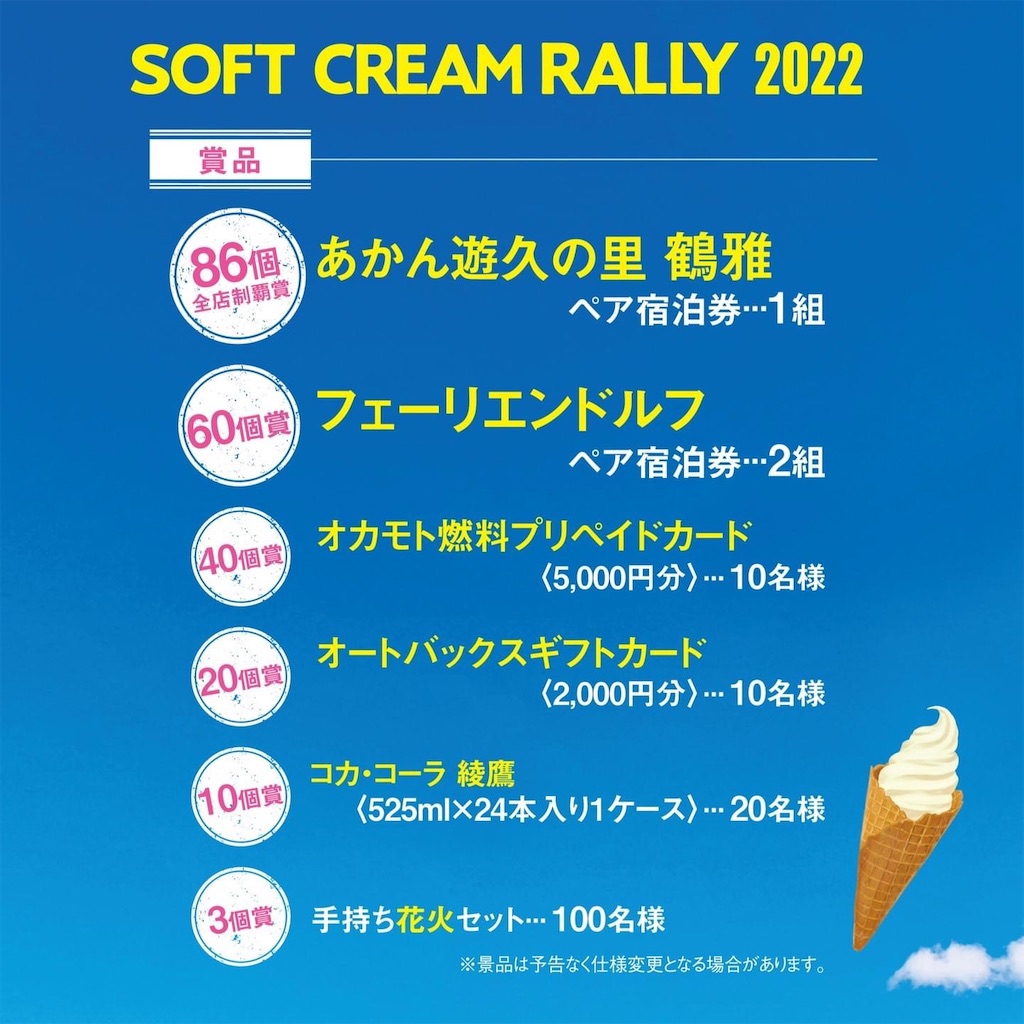 SOFT CREAM RALLY 2022

賞品

86個 全店制覇賞
あかん遊久の里 鶴雅
ペア宿泊券…1組

60個賞
フェーリエンドルフ
ペア宿泊券…2組

40個賞
オカモト燃料プリペイドカード
〈5,000円分〉… 10名様

20個賞
オートバックスギフトカード
〈2,000円分〉… 10名様

10個賞
コカ・コーラ 綾鷹
〈525ml×24本入り1ケース〉… 20名様

3個賞
手持ち花火セット… 100名様

※景品は予告なく仕様変更となる場合があります。